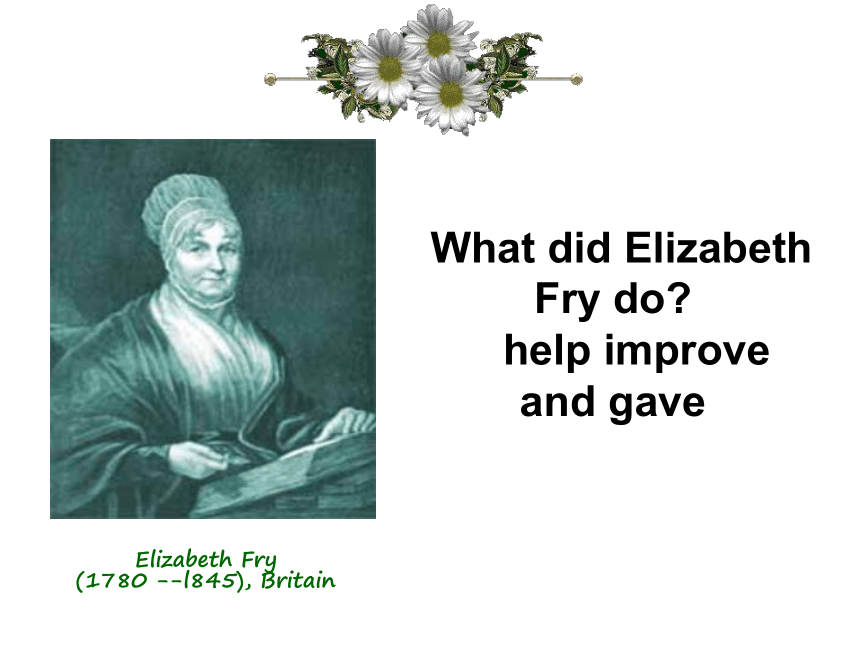 What did Elizabeth Fry do?
help improve
and gave

Elizabeth Fry
(1780 --l845), Britain